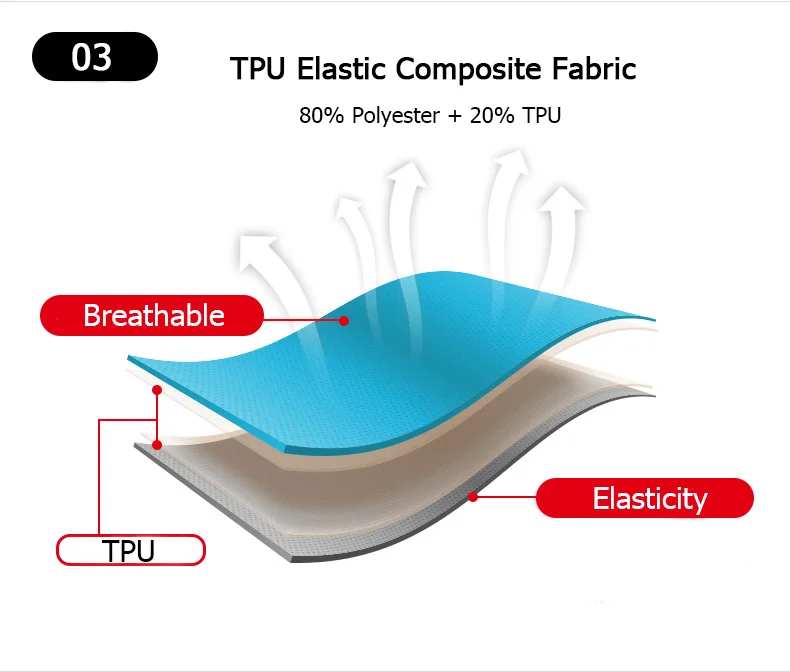 03

TPU Elastic Composite Fabric

80% Polyester + 20% TPU

Breathable

Elasticity

TPU